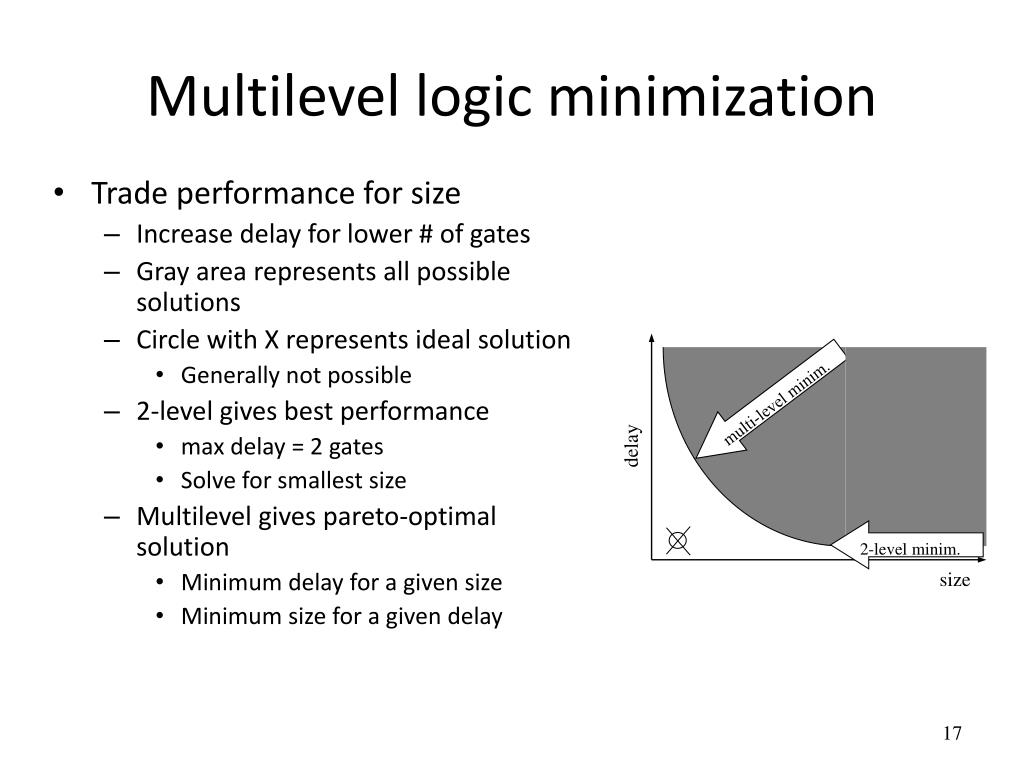 Multilevel logic minimization

• Trade performance for size
– Increase delay for lower # of gates
– Gray area represents all possible solutions
– Circle with X represents ideal solution
• Generally not possible
– 2-level gives best performance
• max delay = 2 gates
• Solve for smallest size
– Multilevel gives pareto-optimal solution
• Minimum delay for a given size
• Minimum size for a given delay

delay
multi-level minim.
2-level minim.
size

17